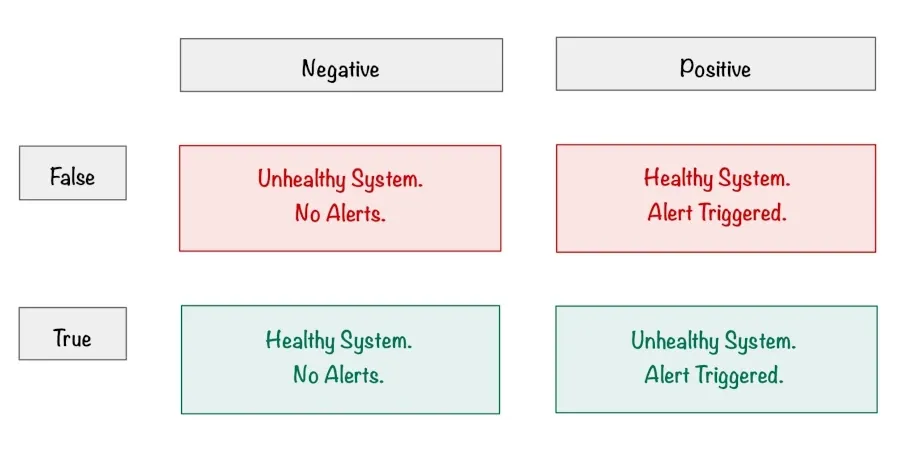 |  | Negative | Positive |
|---|---|---|
| False | Unhealthy System. No Alerts. | Healthy System. Alert Triggered. |
| True | Healthy System. No Alerts. | Unhealthy System. Alert Triggered. |